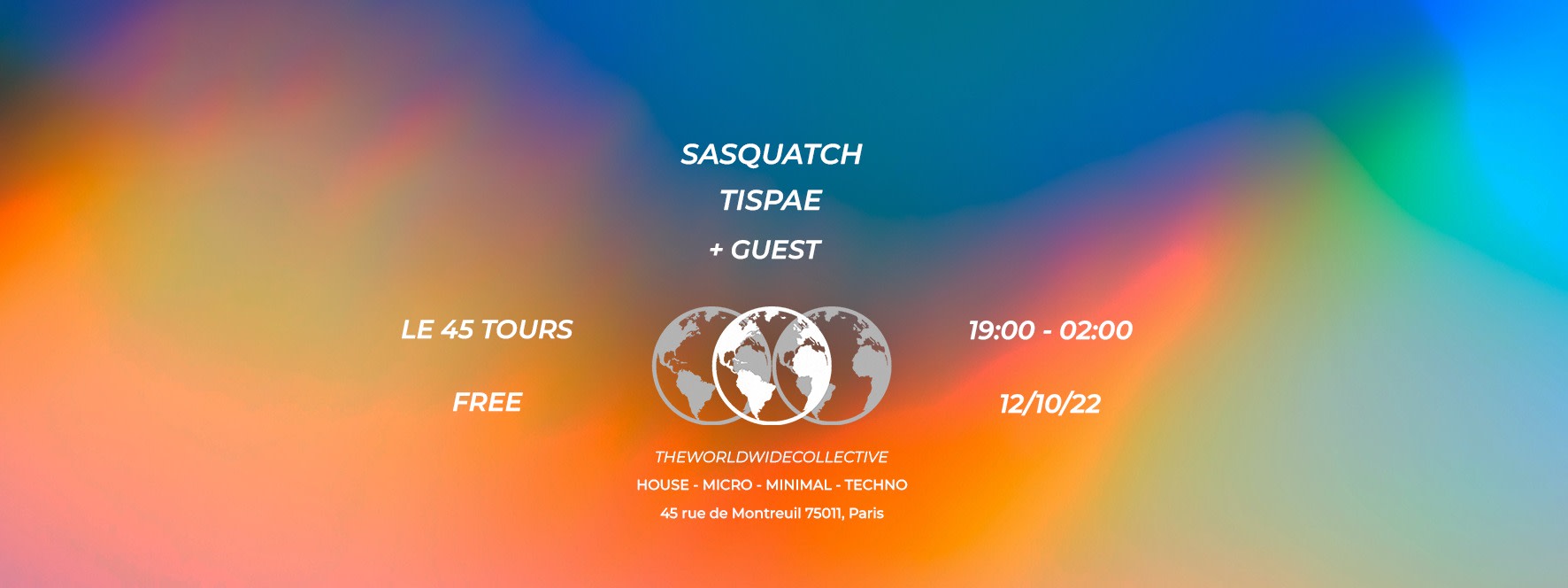 SASQUATCH
TISPAE
+ GUEST

LE 45 TOURS

FREE

19:00 - 02:00

12/10/22

THEWORLDWIDECOLLECTIVE
HOUSE - MICRO - MINIMAL - TECHNO
45 rue de Montreuil 75011, Paris